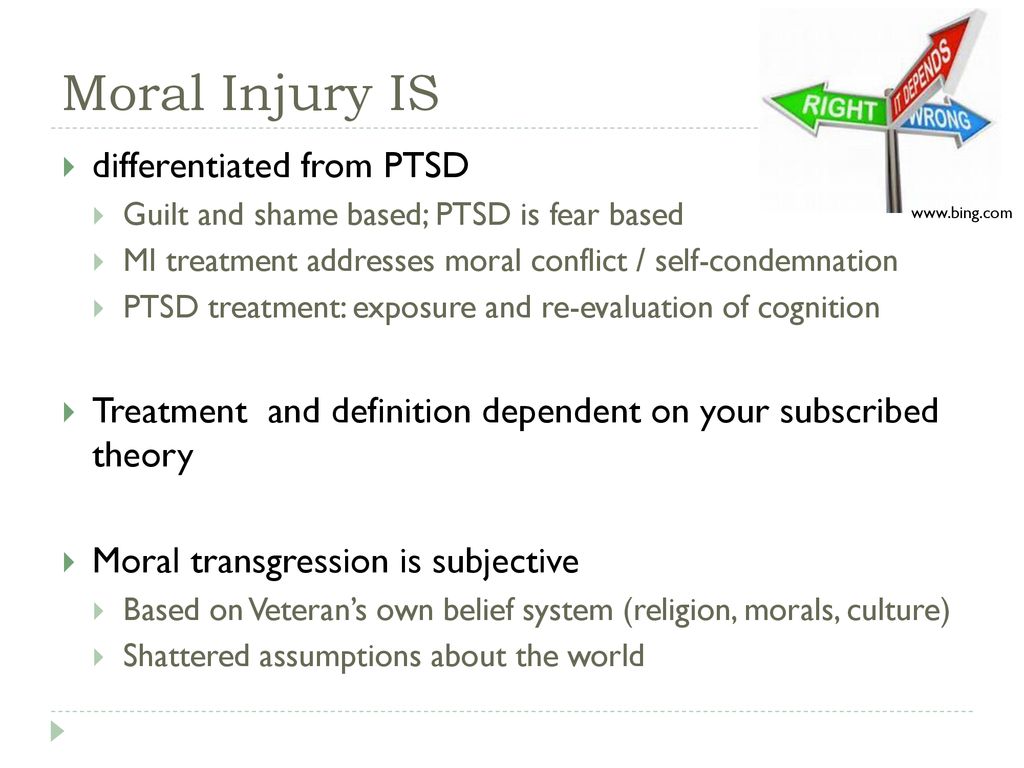 Moral Injury IS

RIGHT
IT DEPENDS
WRONG

www.bing.com

differentiated from PTSD
Guilt and shame based; PTSD is fear based
MI treatment addresses moral conflict / self-condemnation
PTSD treatment: exposure and re-evaluation of cognition

Treatment and definition dependent on your subscribed theory

Moral transgression is subjective
Based on Veteran's own belief system (religion, morals, culture)
Shattered assumptions about the world